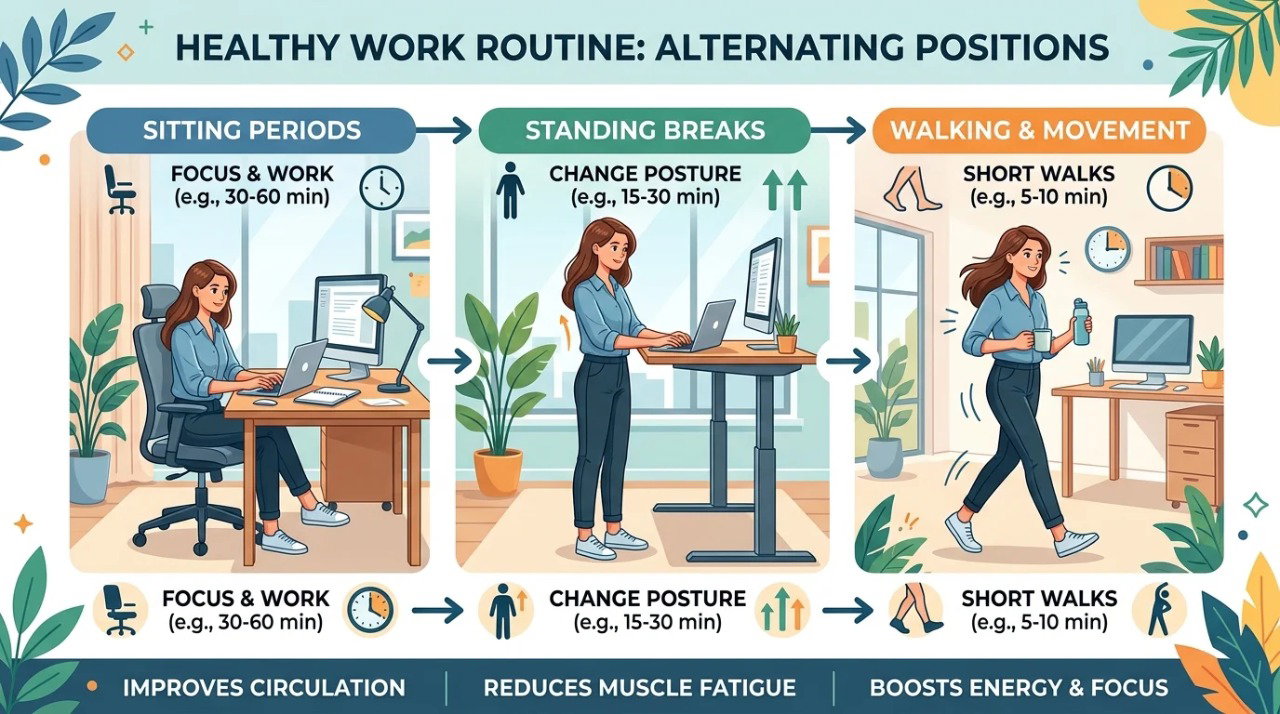 HEALTHY WORK ROUTINE: ALTERNATING POSITIONS

SITTING PERIODS

FOCUS & WORK
(e.g., 30-60 min)

STANDING BREAKS

CHANGE POSTURE
(e.g., 15-30 min)

WALKING & MOVEMENT

SHORT WALKS
(e.g., 5-10 min)

FOCUS & WORK
(e.g., 30-60 min)

CHANGE POSTURE
(e.g., 15-30 min)

SHORT WALKS
(e.g., 5-10 min)

IMPROVES CIRCULATION | REDUCES MUSCLE FATIGUE | BOOSTS ENERGY & FOCUS